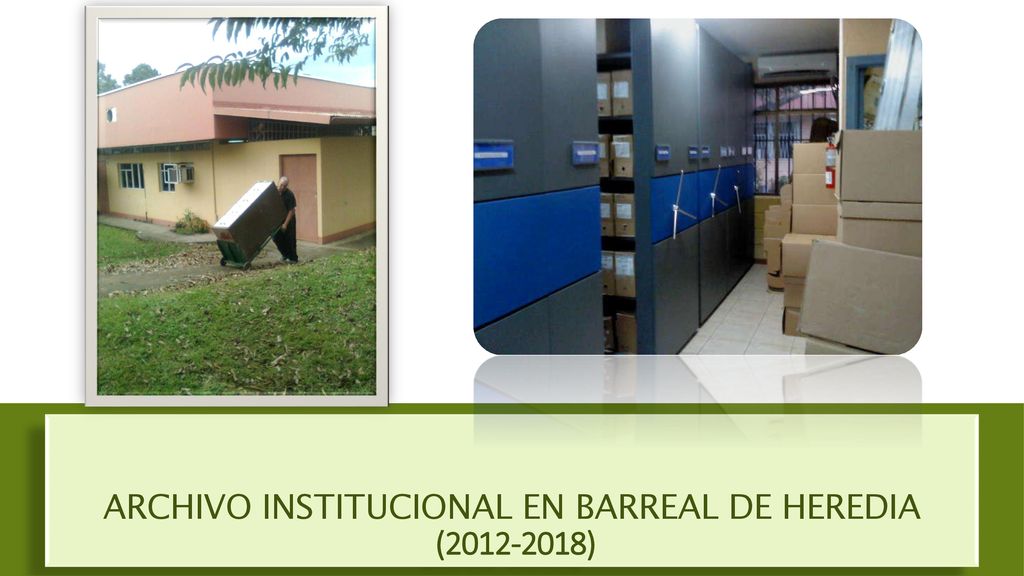 ARCHIVO INSTITUCIONAL EN BARREAL DE HEREDIA
(2012-2018)